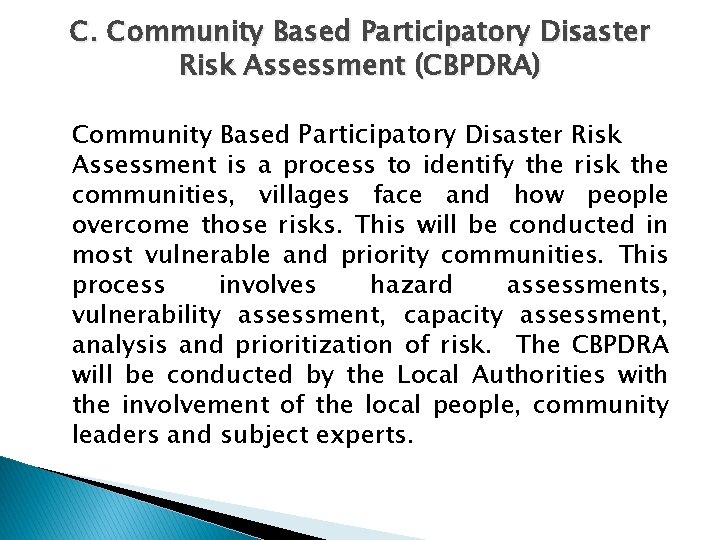 C. Community Based Participatory Disaster Risk Assessment (CBPDRA)

Community Based Participatory Disaster Risk Assessment is a process to identify the risk the communities, villages face and how people overcome those risks. This will be conducted in most vulnerable and priority communities. This process involves hazard assessments, vulnerability assessment, capacity assessment, analysis and prioritization of risk. The CBPDRA will be conducted by the Local Authorities with the involvement of the local people, community leaders and subject experts.